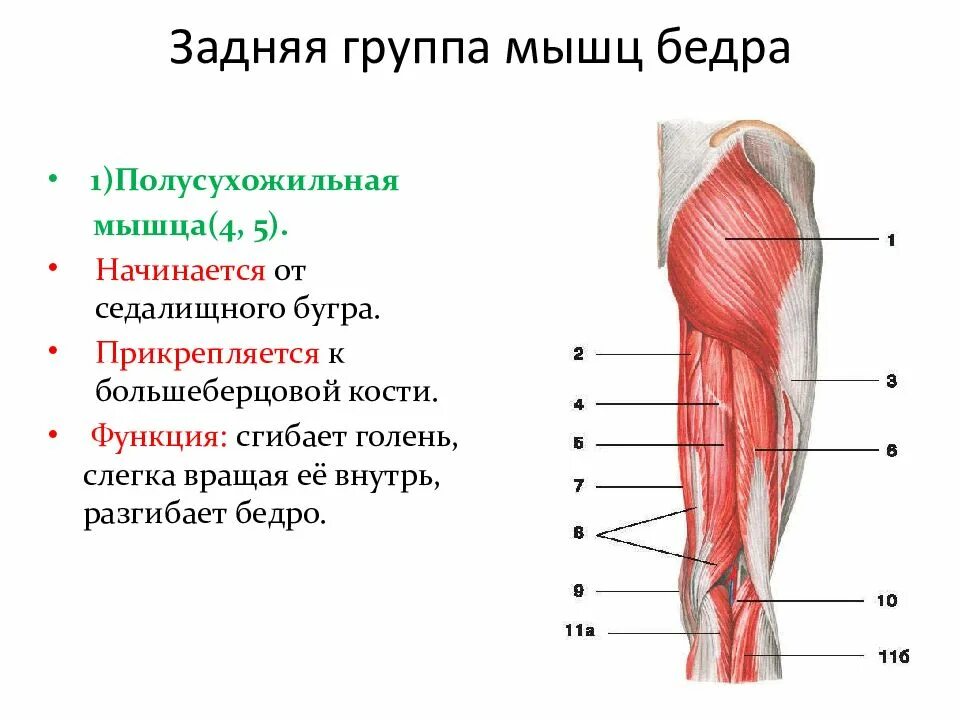 Задняя группа мышц бедра

• 1)Полусухожильная мышца(4, 5).
• Начинается от седалищного бугра.
• Прикрепляется к большеберцовой кости.
• Функция: сгибает голень, слегка вращая её внутрь, разгибает бедро.

1
2
3
4
5
6
7
8
9
10
11а
11б